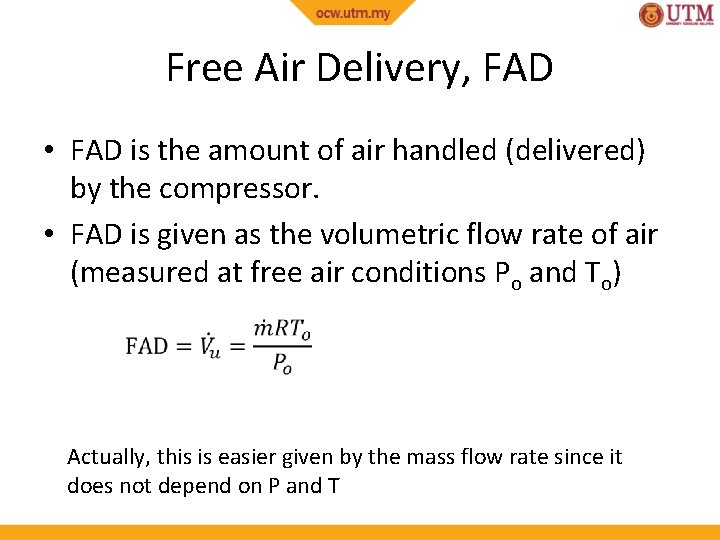 ocw.utm.my

UTM

Free Air Delivery, FAD

• FAD is the amount of air handled (delivered) by the compressor.

• FAD is given as the volumetric flow rate of air (measured at free air conditions $P_o$ and $T_o$)

$\text{FAD} = \dot{V}_u = \frac{\dot{m}RT_o}{P_o}$

Actually, this is easier given by the mass flow rate since it does not depend on P and T